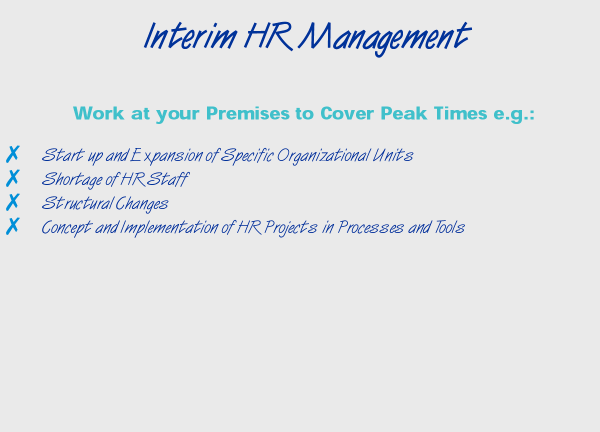 Interim HR Management

Work at your Premises to Cover Peak Times e.g.:

✗ Start up and Expansion of Specific Organizational Units
✗ Shortage of HR Staff
✗ Structural Changes
✗ Concept and Implementation of HR Projects in Processes and Tools